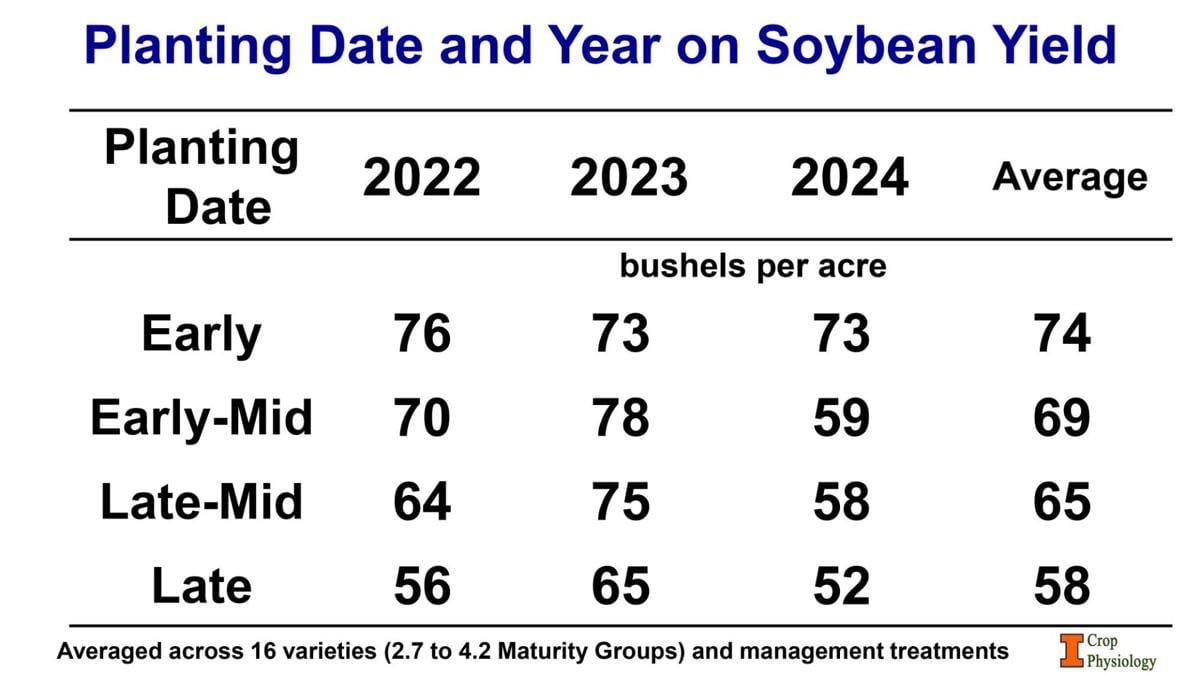 Planting Date and Year on Soybean Yield

| Planting Date | 2022 | 2023 | 2024 | Average |
|---|---|---|---|---|
| | | bushels per acre | | |
| Early | 76 | 73 | 73 | 74 |
| Early-Mid | 70 | 78 | 59 | 69 |
| Late-Mid | 64 | 75 | 58 | 65 |
| Late | 56 | 65 | 52 | 58 |

Averaged across 16 varieties (2.7 to 4.2 Maturity Groups) and management treatments

I Crop Physiology